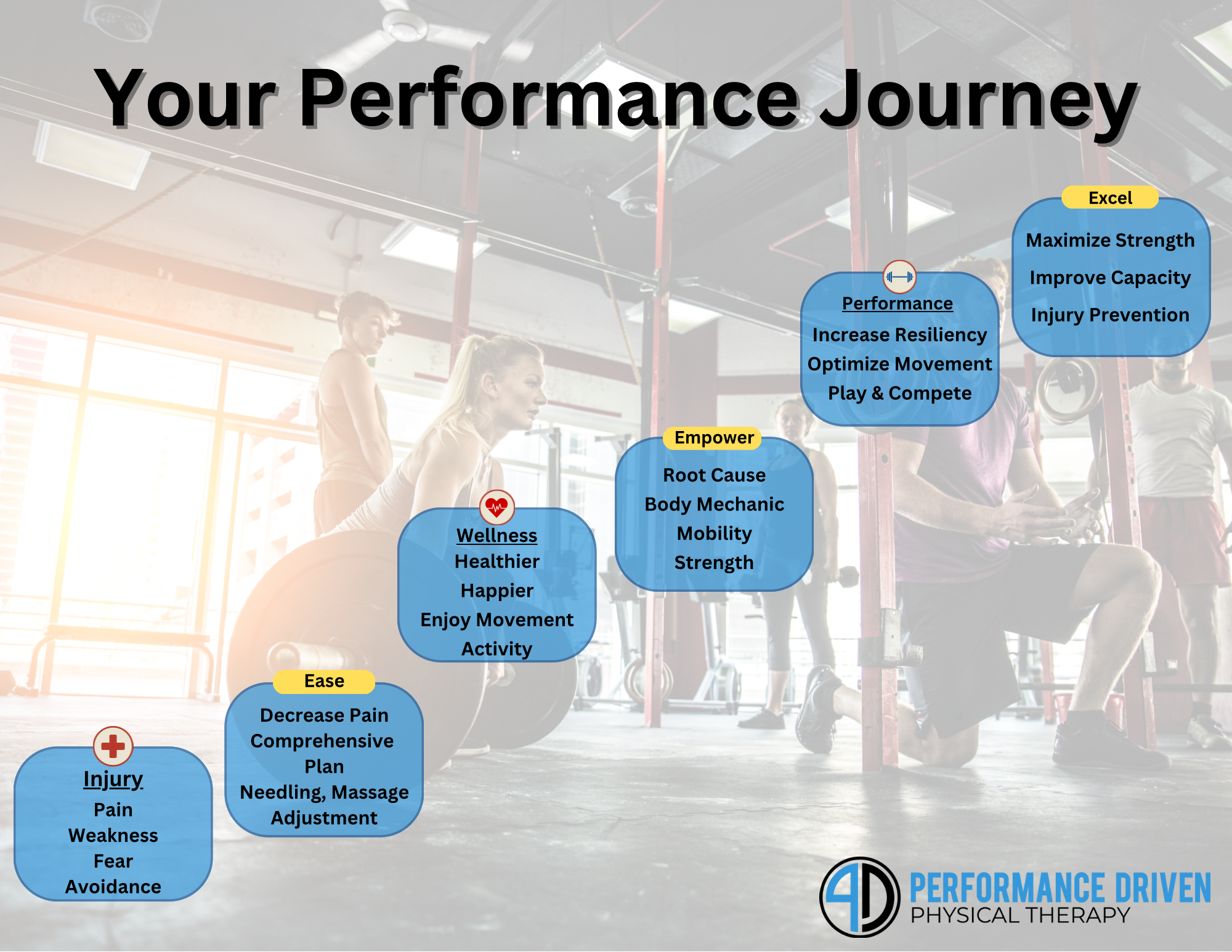 Your Performance Journey

Injury
Pain
Weakness
Fear
Avoidance

Ease
Decrease Pain
Comprehensive Plan
Needling, Massage
Adjustment

Wellness
Healthier
Happier
Enjoy Movement
Activity

Empower
Root Cause
Body Mechanic
Mobility
Strength

Performance
Increase Resiliency
Optimize Movement
Play & Compete

Excel
Maximize Strength
Improve Capacity
Injury Prevention

PD
PERFORMANCE DRIVEN
PHYSICAL THERAPY